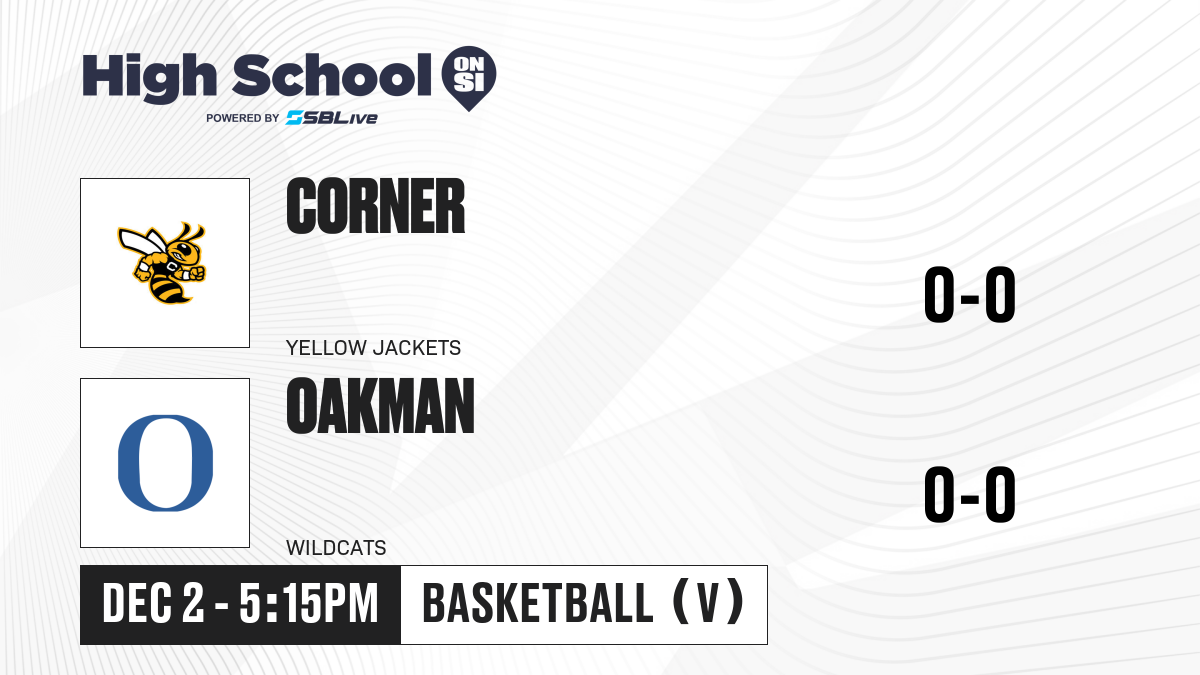 High School ON SI
POWERED BY SBLive

CORNER
YELLOW JACKETS
0-0

O
OAKMAN
WILDCATS
0-0

DEC 2 - 5:15PM
BASKETBALL (V)